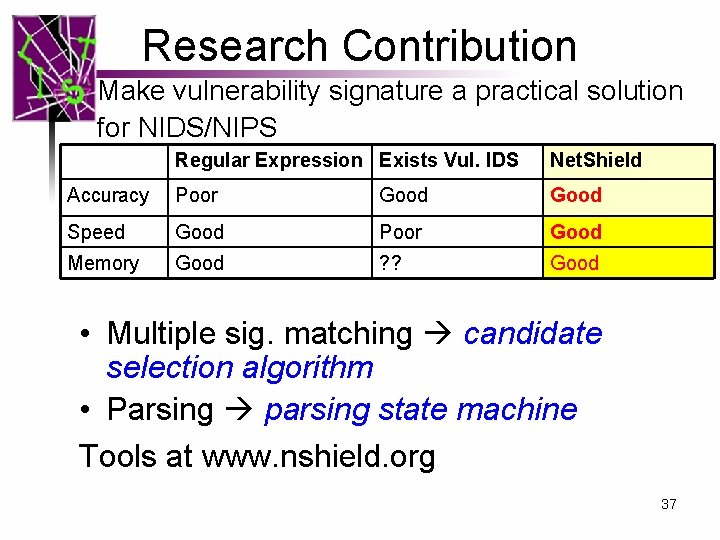 Research Contribution

Make vulnerability signature a practical solution for NIDS/NIPS

| | Regular Expression | Exists Vul. IDS | NetShield |
|---|---|---|---|
| Accuracy | Poor | Good | Good |
| Speed | Good | Poor | Good |
| Memory | Good | ?? | Good |

• Multiple sig. matching → candidate selection algorithm
• Parsing → parsing state machine

Tools at www.nshield.org

37